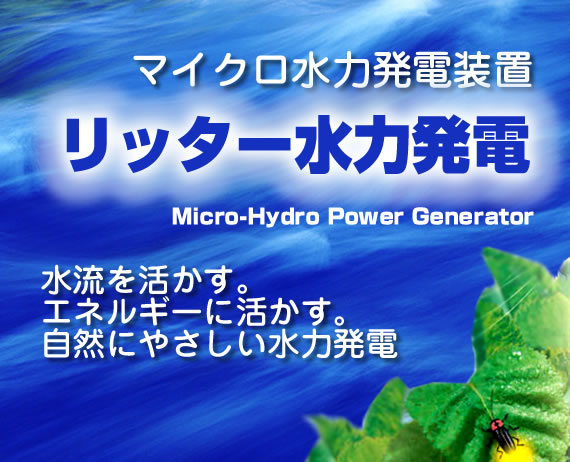 マイクロ水力発電装置

リッター水力発電

Micro-Hydro Power Generator

水流を活かす。
エネルギーに活かす。
自然にやさしい水力発電